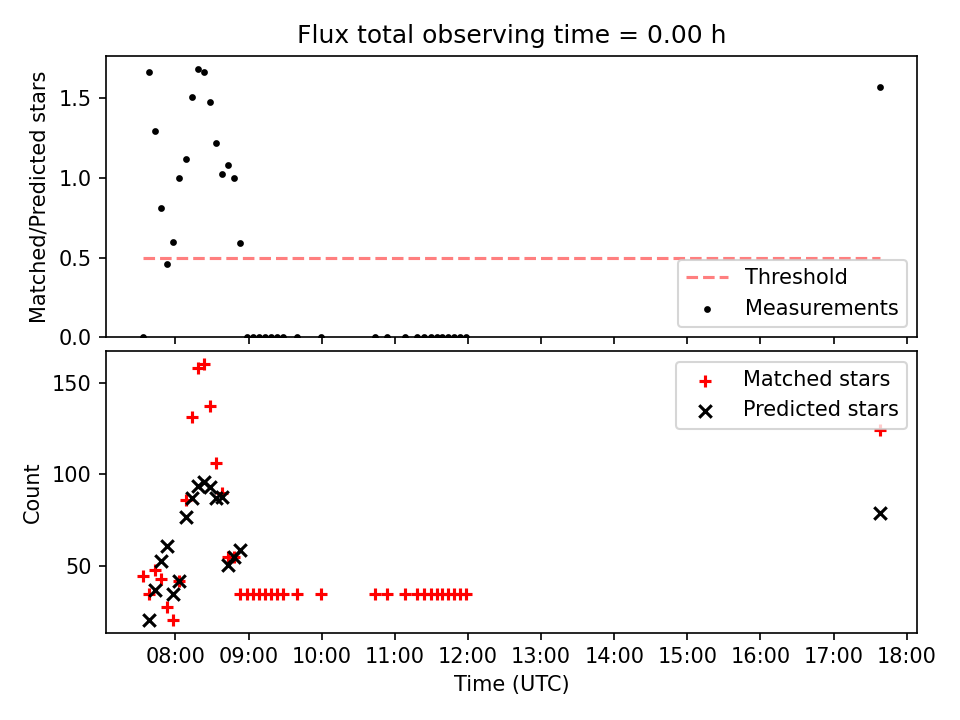 Flux total observing time = 0.00 h

Matched/Predicted stars

1.5
1.0
0.5
0.0

Threshold
Measurements

Count

150
100
50

Matched stars
Predicted stars

08:00 09:00 10:00 11:00 12:00 13:00 14:00 15:00 16:00 17:00 18:00

Time (UTC)